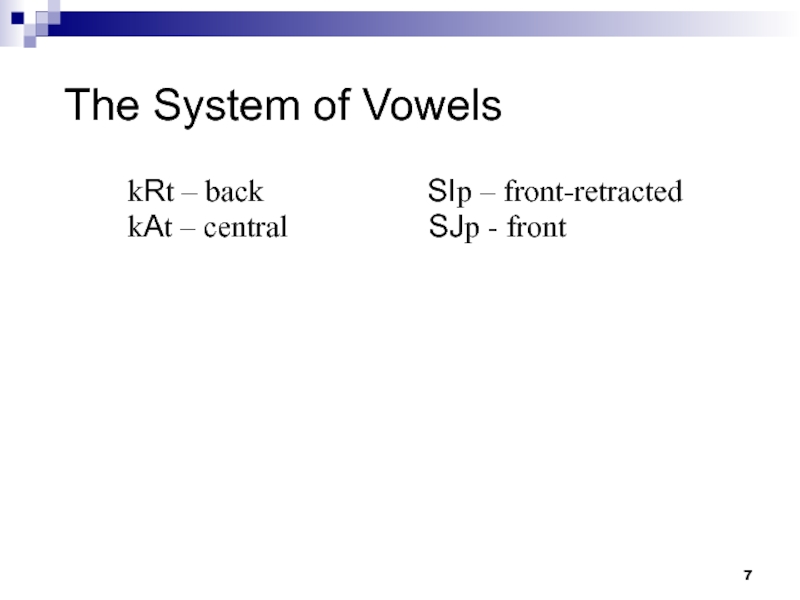 The System of Vowels

kRt – back
kAt – central

SIp – front-retracted
SJp - front

7